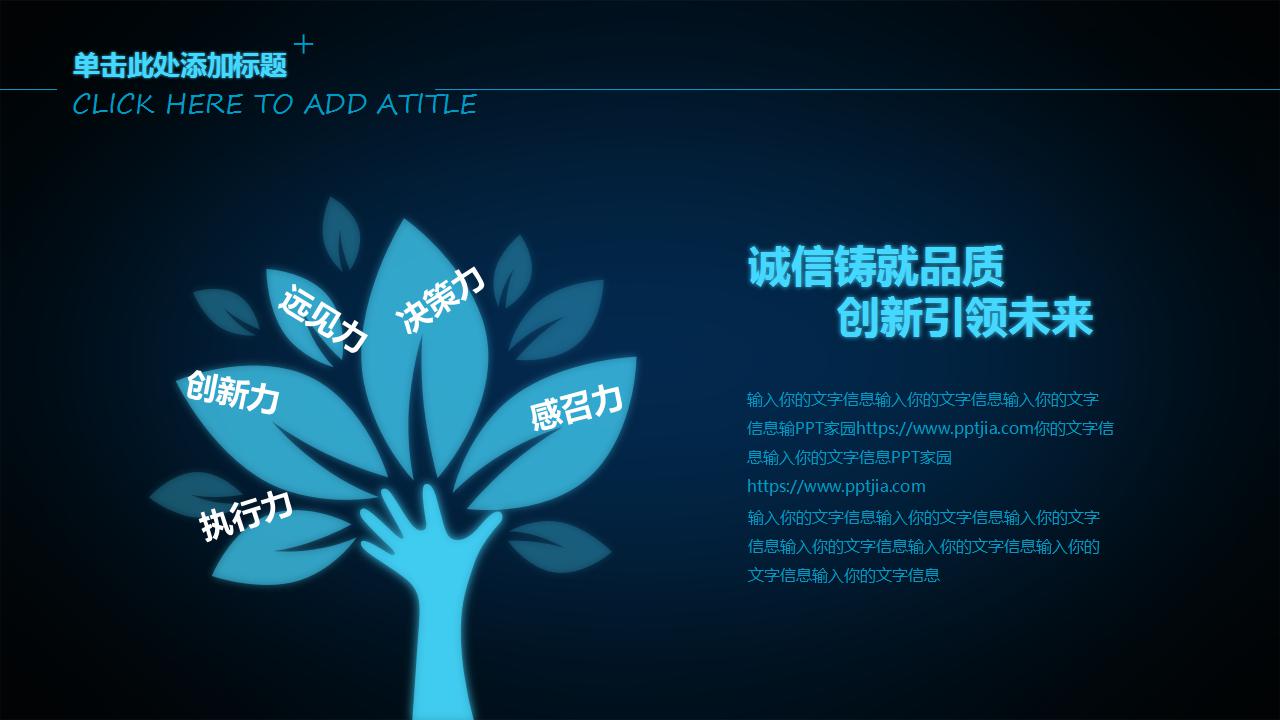 单击此处添加标题

CLICK HERE TO ADD ATITLE

远见力
决策力
创新力
感召力
执行力

诚信铸就品质
创新引领未来

输入你的文字信息输入你的文字信息输入你的文字信息输PPT家园https://www.pptjia.com你的文字信息输入你的文字信息PPT家园 https://www.pptjia.com

输入你的文字信息输入你的文字信息输入你的文字信息输入你的文字信息输入你的文字信息输入你的文字信息输入你的文字信息